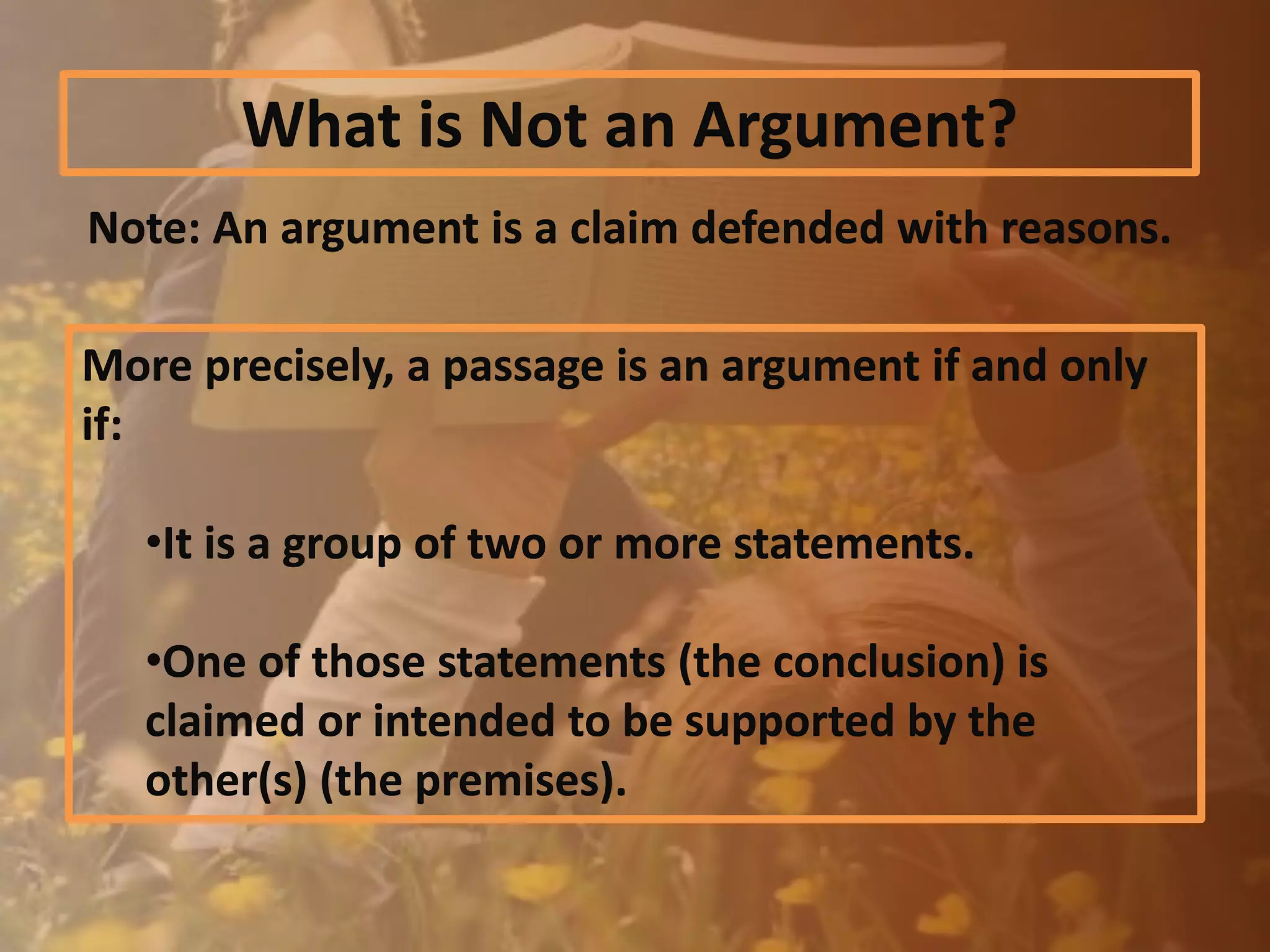 What is Not an Argument?

Note: An argument is a claim defended with reasons.

More precisely, a passage is an argument if and only if:

•It is a group of two or more statements.

•One of those statements (the conclusion) is claimed or intended to be supported by the other(s) (the premises).